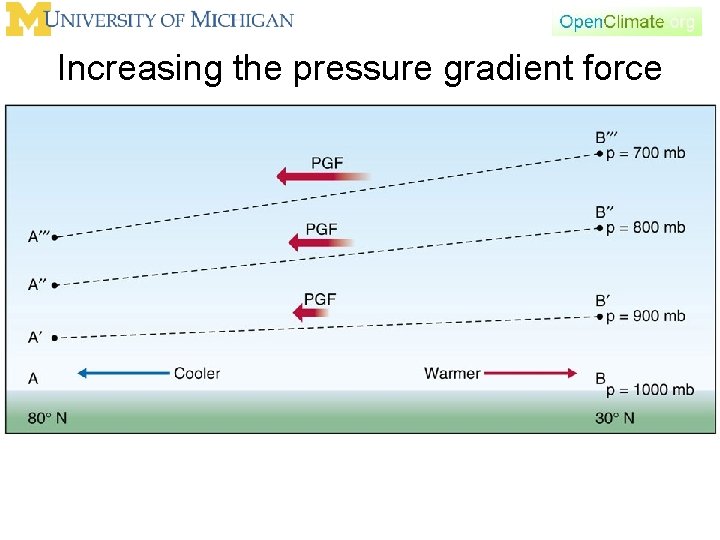 M UNIVERSITY OF MICHIGAN

OpenClimate.org

Increasing the pressure gradient force

B‴
p = 700 mb

PGF

A‴

B″
p = 800 mb

PGF

A″

B′
p = 900 mb

PGF

A′

A

Cooler

Warmer

B
p = 1000 mb

80° N

30° N